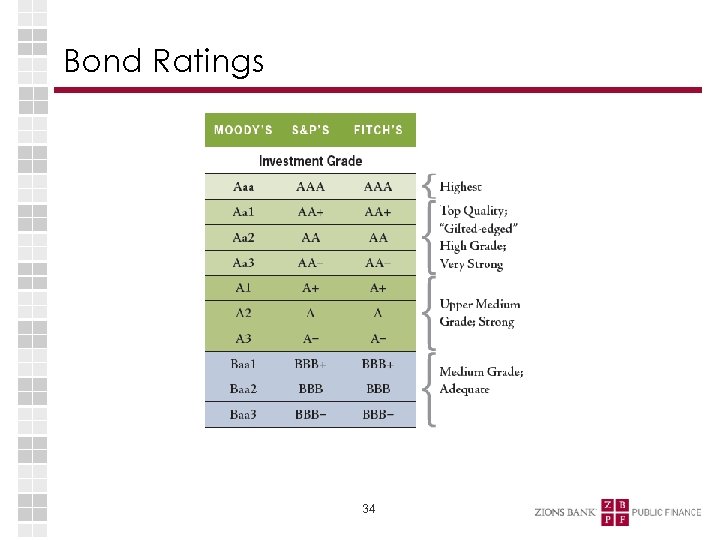 Bond Ratings

| MOODY'S | S&P'S | FITCH'S |
|---|---|---|
| Investment Grade | | |
| Aaa | AAA | AAA |
| Aa1 | AA+ | AA+ |
| Aa2 | AA | AA |
| Aa3 | AA– | AA– |
| A1 | A+ | A+ |
| A2 | A | A |
| A3 | A– | A– |
| Baa1 | BBB+ | BBB+ |
| Baa2 | BBB | BBB |
| Baa3 | BBB– | BBB– |

Highest

Top Quality; "Gilted-edged" High Grade; Very Strong

Upper Medium Grade; Strong

Medium Grade; Adequate

34

ZIONS BANK Z B P F PUBLIC FINANCE